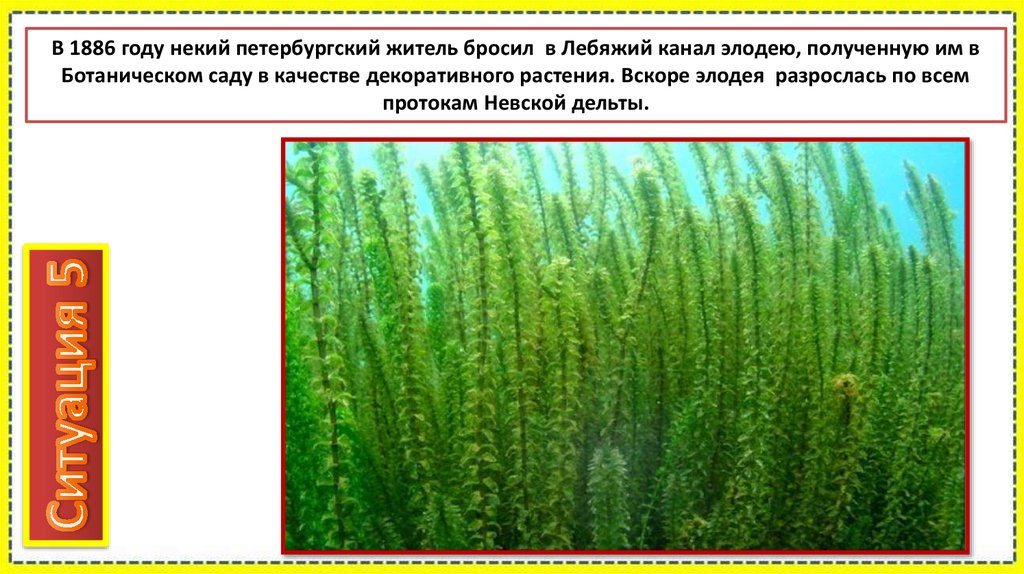 В 1886 году некий петербургский житель бросил в Лебяжий канал элодею, полученную им в Ботаническом саду в качестве декоративного растения. Вскоре элодея разрослась по всем протокам Невской дельты.

Ситуация 5